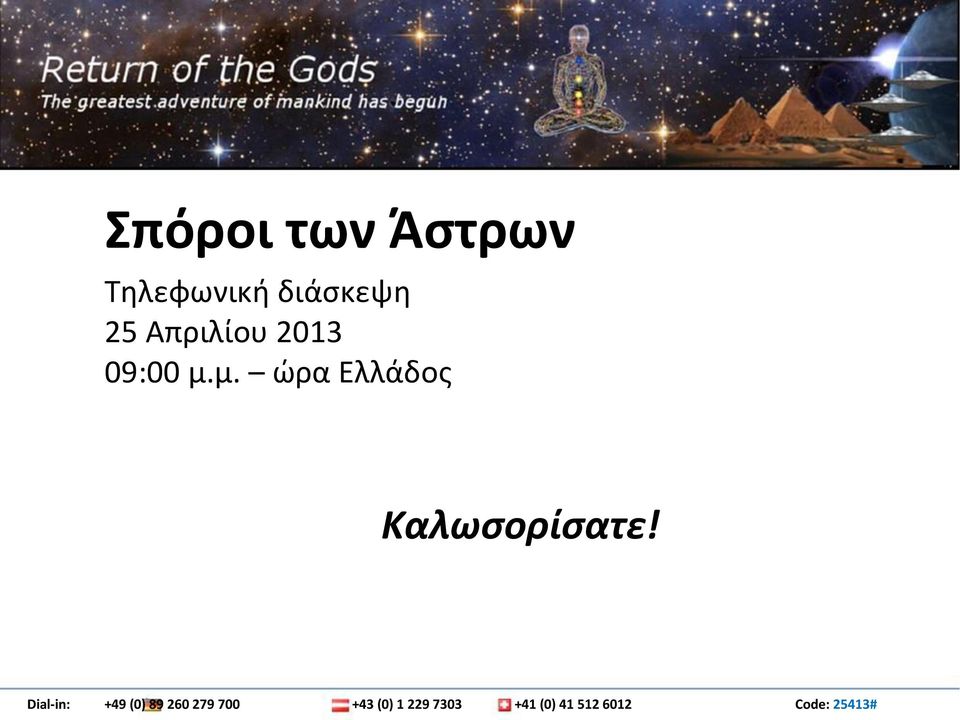 Return of the Gods
The greatest adventure of mankind has begun

Σπόροι των Άστρων

Τηλεφωνική διάσκεψη
25 Απριλίου 2013
09:00 μ.μ. – ώρα Ελλάδος

Καλωσορίσατε!

Dial-in: +49 (0) 89 260 279 700 +43 (0) 1 229 7303 +41 (0) 41 512 6012 Code: 25413#